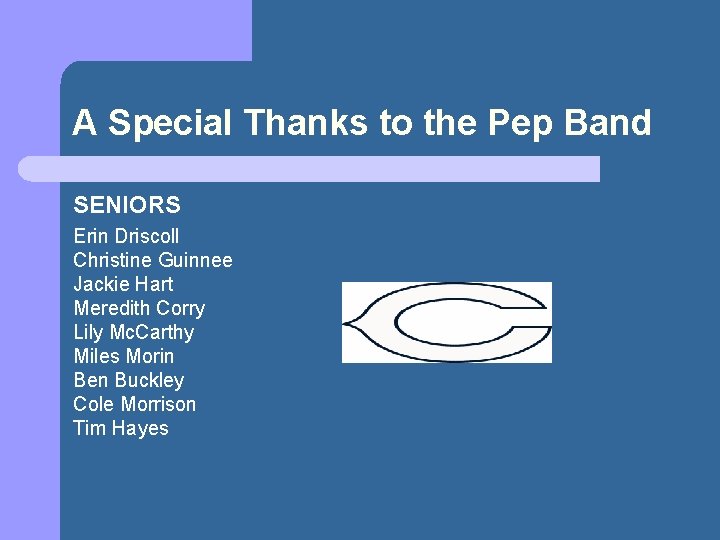 A Special Thanks to the Pep Band

SENIORS

Erin Driscoll
Christine Guinnee
Jackie Hart
Meredith Corry
Lily McCarthy
Miles Morin
Ben Buckley
Cole Morrison
Tim Hayes